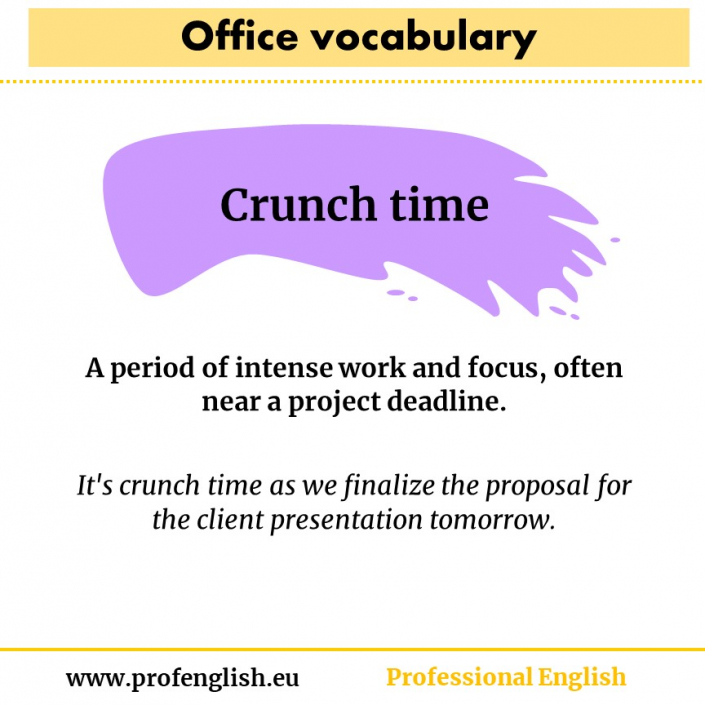 Office vocabulary

Crunch time

A period of intense work and focus, often near a project deadline.

It's crunch time as we finalize the proposal for the client presentation tomorrow.

www.profenglish.eu

Professional English